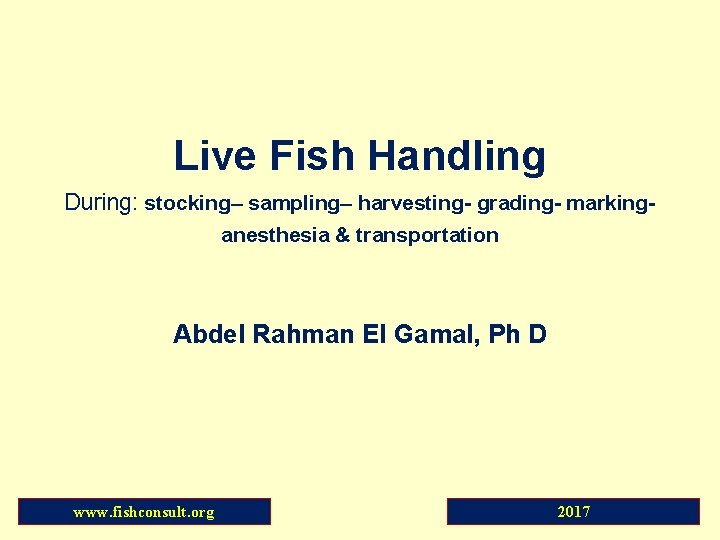 Live Fish Handling

During: stocking– sampling– harvesting- grading- marking- anesthesia & transportation

Abdel Rahman El Gamal, Ph D

www.fishconsult.org

2017